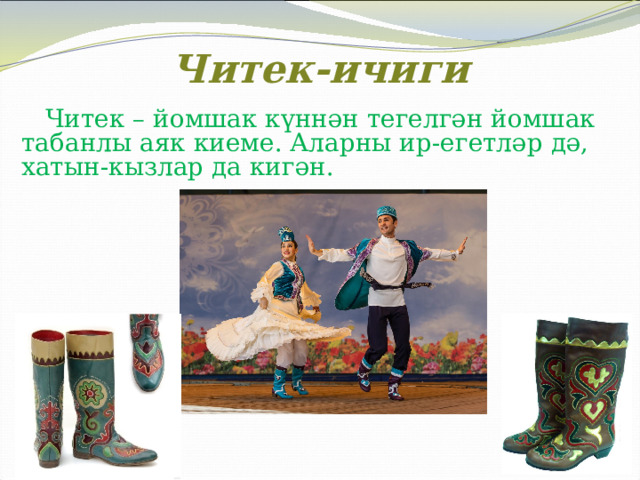 Читек-ичиги

Читек – йомшак күннән тегелгән йомшак табанлы аяк киеме. Аларны ир-егетләр дә, хатын-кызлар да кигән.